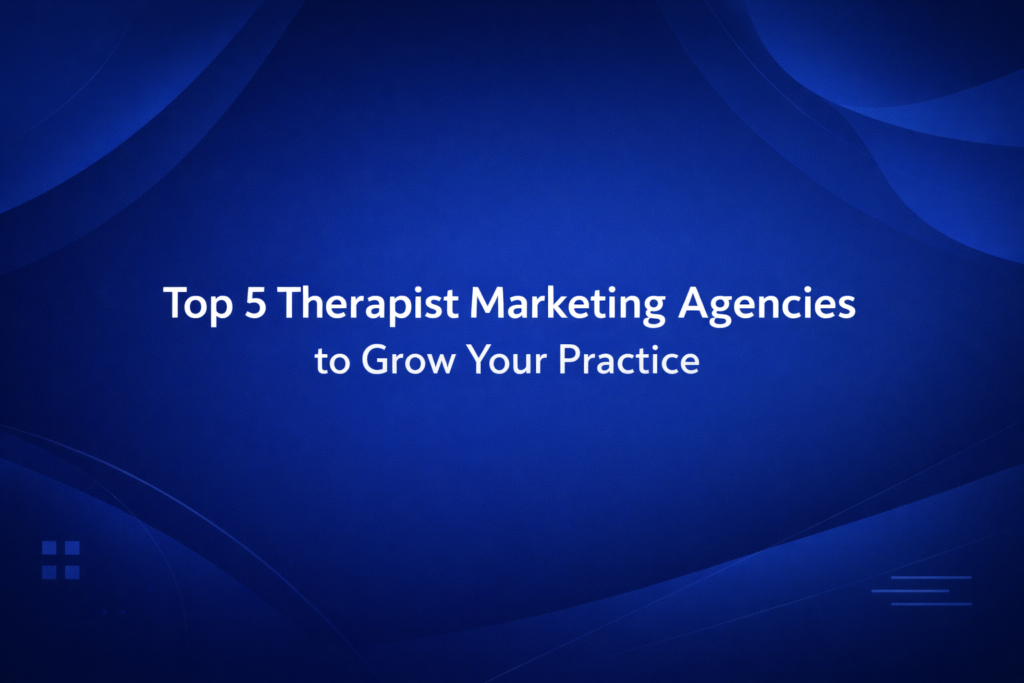 Top 5 Therapist Marketing Agencies
to Grow Your Practice